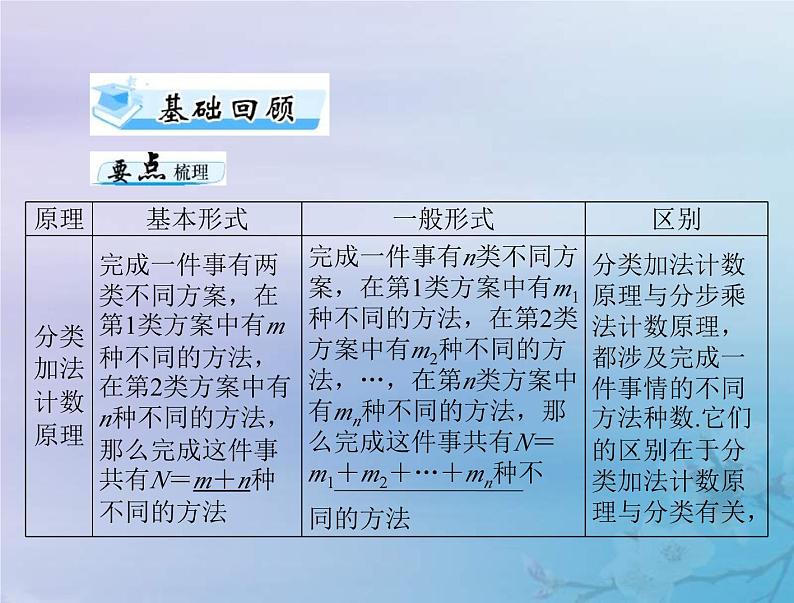 基础回顾

要点梳理

| 原理 | 基本形式 | 一般形式 | 区别 |
|---|---|---|---|
| 分类加法计数原理 | 完成一件事有两类不同方案，在第1类方案中有$m$种不同的方法，在第2类方案中有$n$种不同的方法，那么完成这件事共有$N=m+n$种不同的方法 | 完成一件事有$n$类不同方案，在第1类方案中有$m_1$种不同的方法，在第2类方案中有$m_2$种不同的方法，…，在第$n$类方案中有$m_n$种不同的方法，那么完成这件事共有$N=m_1+m_2+\cdots+m_n$种不同的方法 | 分类加法计数原理与分步乘法计数原理，都涉及完成一件事情的不同方法种数.它们的区别在于分类加法计数原理与分类有关， |